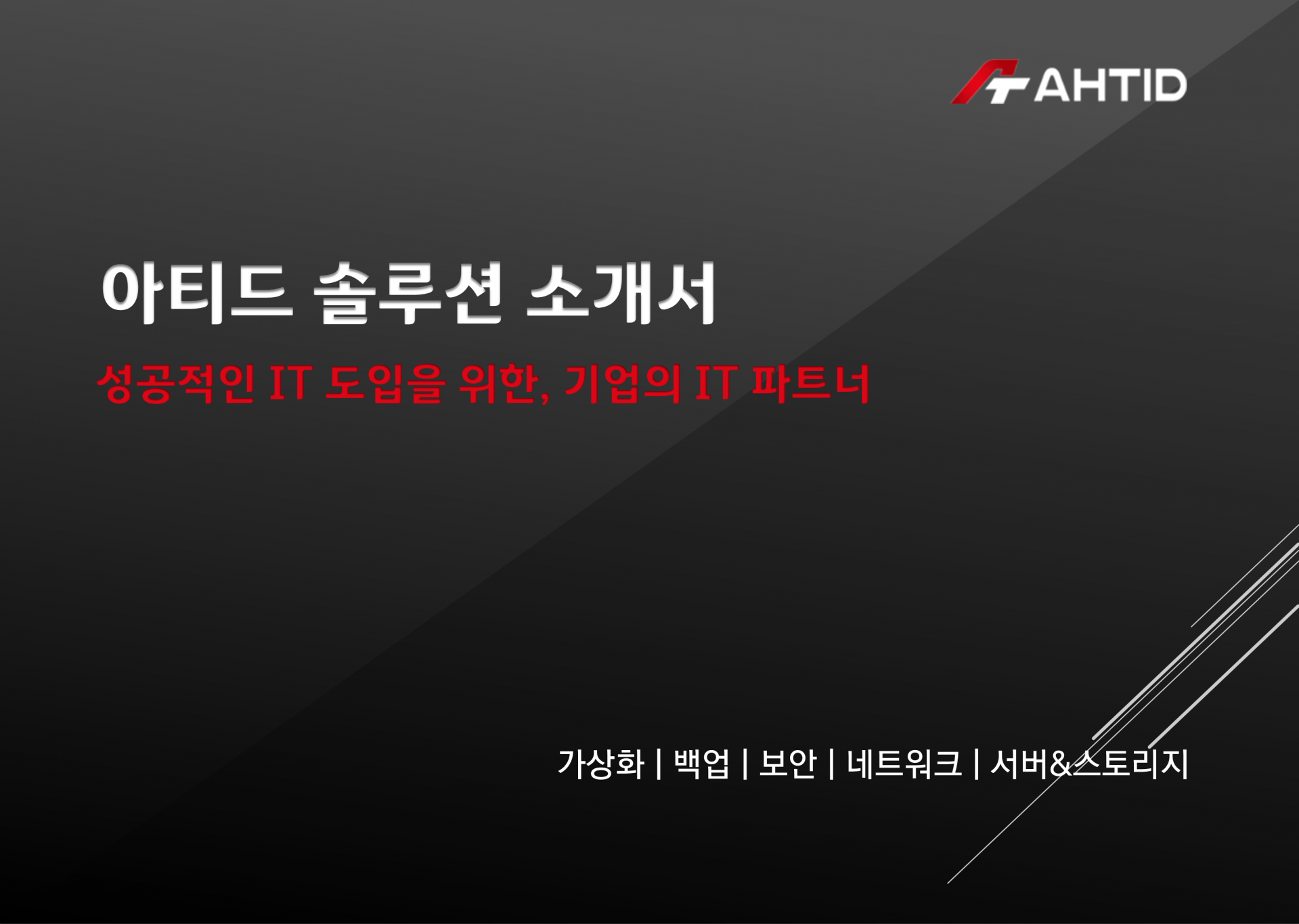 AHTID

아티드 솔루션 소개서

성공적인 IT 도입을 위한, 기업의 IT 파트너

가상화 | 백업 | 보안 | 네트워크 | 서버&스토리지